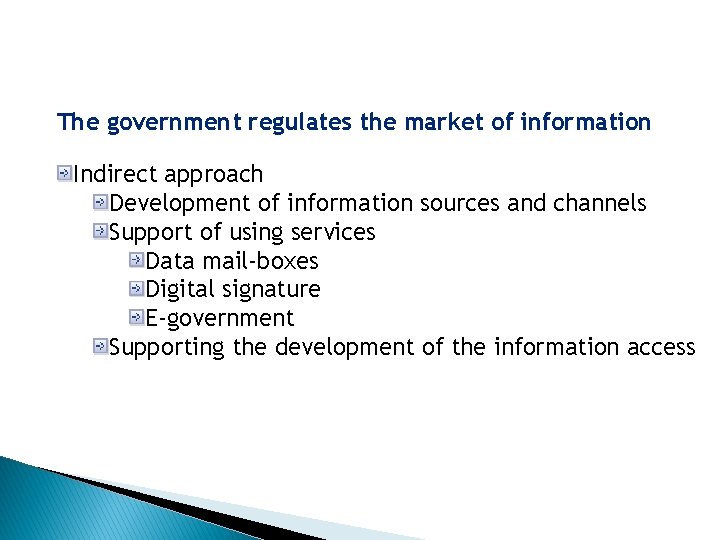 The government regulates the market of information

Indirect approach
Development of information sources and channels
Support of using services
Data mail-boxes
Digital signature
E-government
Supporting the development of the information access